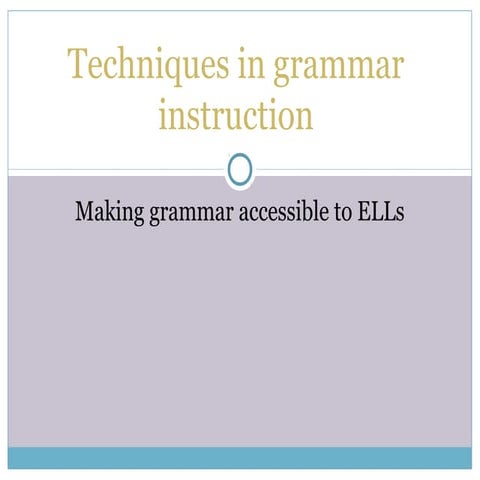 Techniques in grammar instruction

Making grammar accessible to ELLs